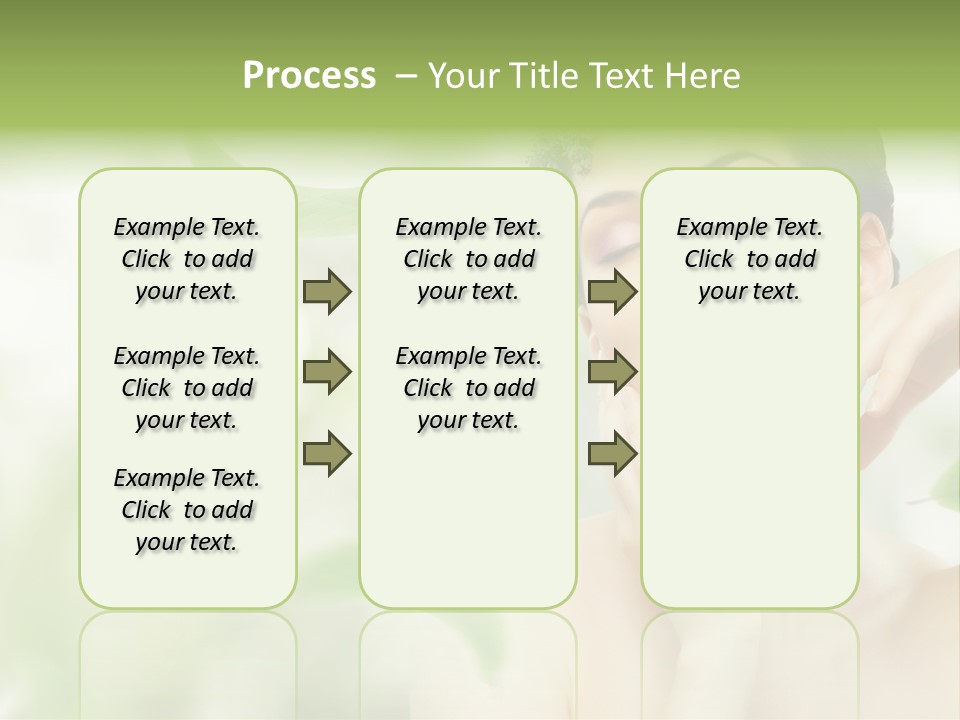 Process – Your Title Text Here

Example Text. Click to add your text.

Example Text. Click to add your text.

Example Text. Click to add your text.

Example Text. Click to add your text.

Example Text. Click to add your text.

Example Text. Click to add your text.